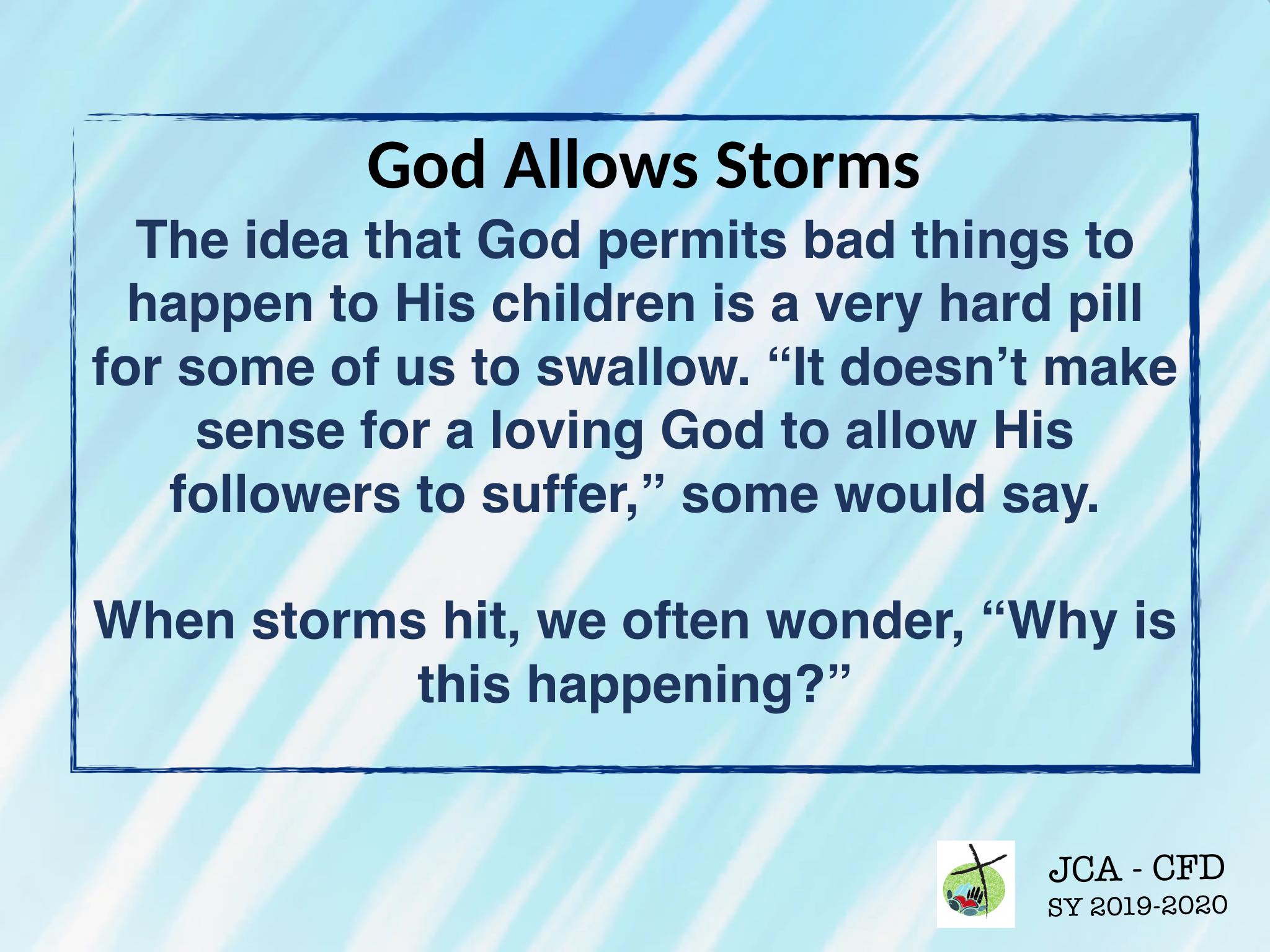 God Allows Storms

The idea that God permits bad things to happen to His children is a very hard pill for some of us to swallow. “It doesn’t make sense for a loving God to allow His followers to suffer,” some would say.

When storms hit, we often wonder, “Why is this happening?”

JCA - CFD
SY 2019-2020